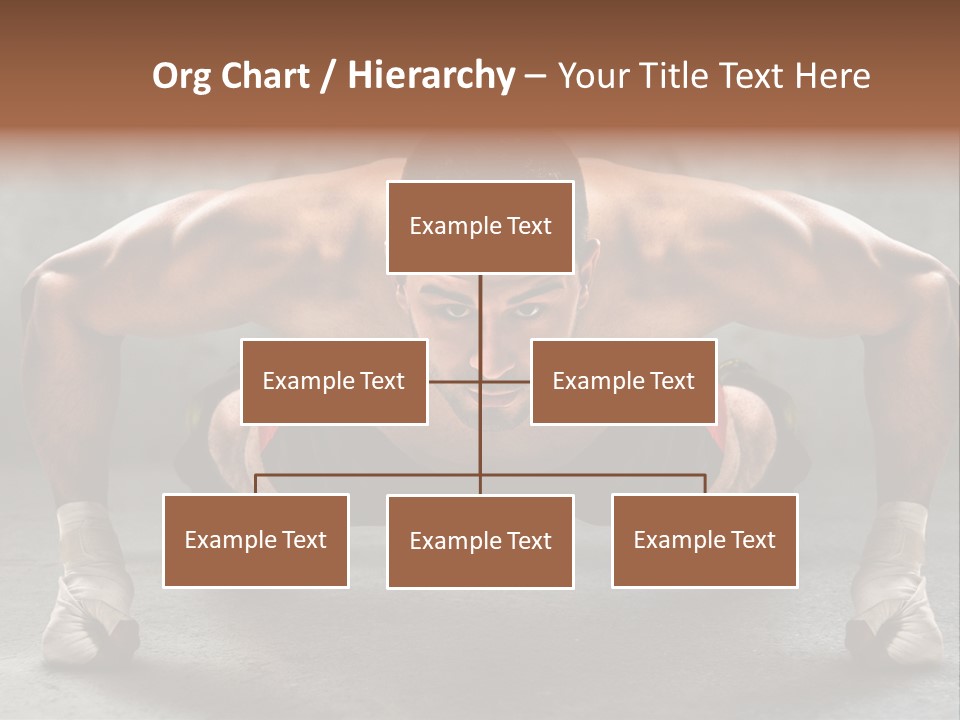 Org Chart / Hierarchy – Your Title Text Here

Example Text

Example Text

Example Text

Example Text

Example Text

Example Text